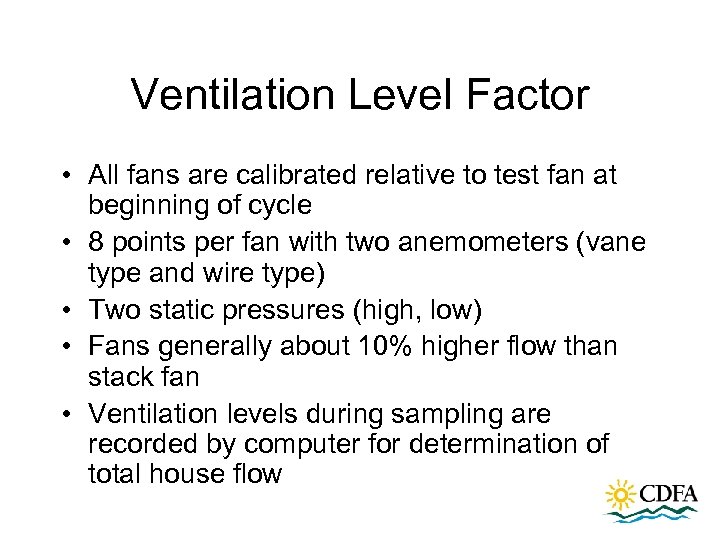 Ventilation Level Factor

• All fans are calibrated relative to test fan at beginning of cycle
• 8 points per fan with two anemometers (vane type and wire type)
• Two static pressures (high, low)
• Fans generally about 10% higher flow than stack fan
• Ventilation levels during sampling are recorded by computer for determination of total house flow

CDFA